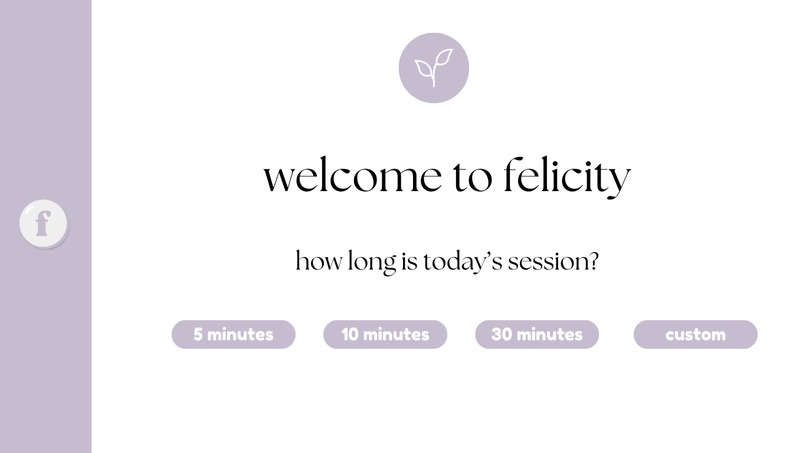 f

welcome to felicity

how long is today's session?

5 minutes
10 minutes
30 minutes
custom